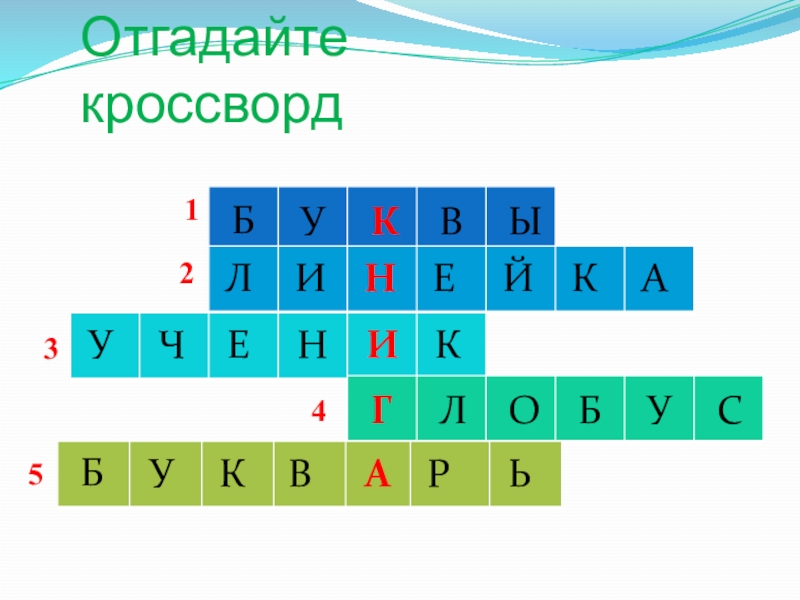 Отгадайте кроссворд

1 Б У К В Ы
2 Л И Н Е Й К А
3 У Ч Е Н И К
4 Г Л О Б У С
5 Б У К В А Р Ь